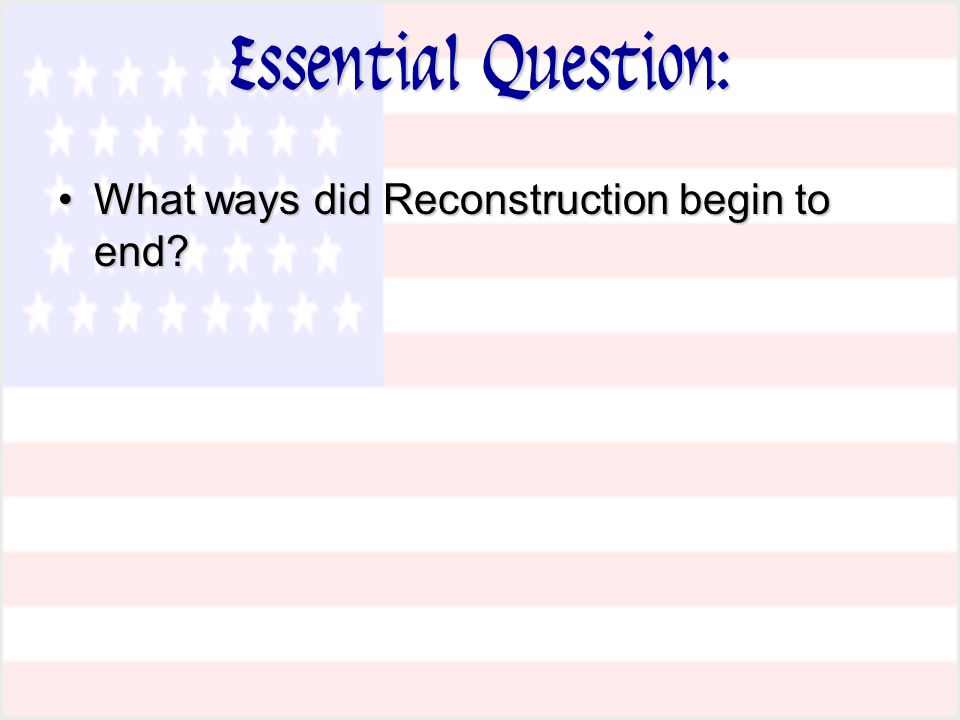 Essential Question:

• What ways did Reconstruction begin to end?